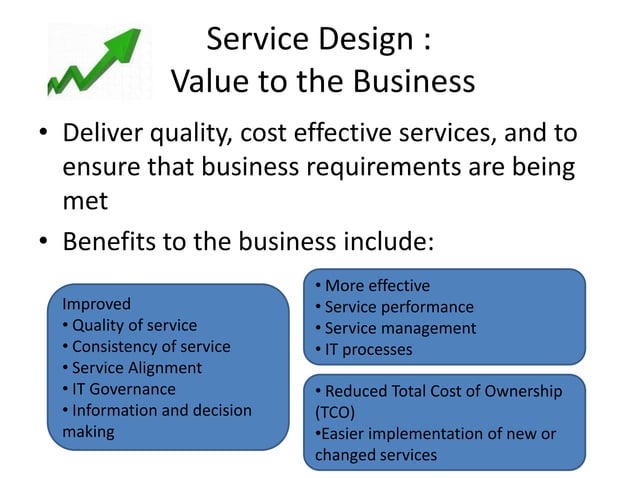 Service Design :
Value to the Business

• Deliver quality, cost effective services, and to ensure that business requirements are being met

• Benefits to the business include:

Improved
• Quality of service
• Consistency of service
• Service Alignment
• IT Governance
• Information and decision making

• More effective
• Service performance
• Service management
• IT processes

• Reduced Total Cost of Ownership (TCO)
•Easier implementation of new or changed services